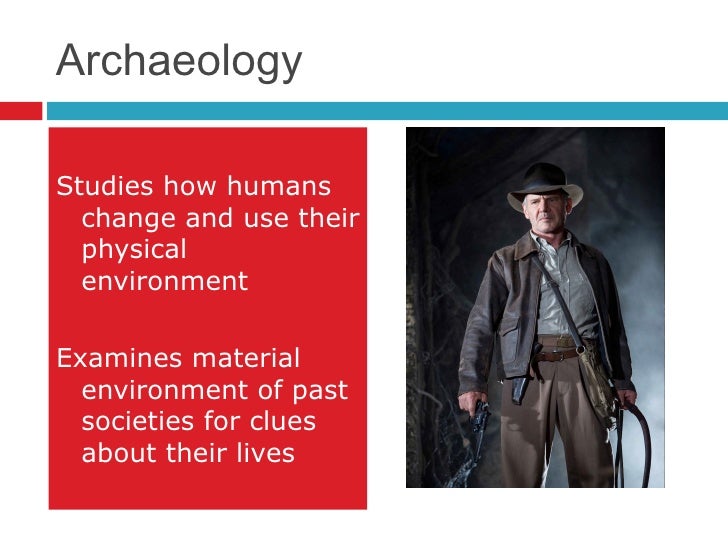 Archaeology

Studies how humans change and use their physical environment

Examines material environment of past societies for clues about their lives